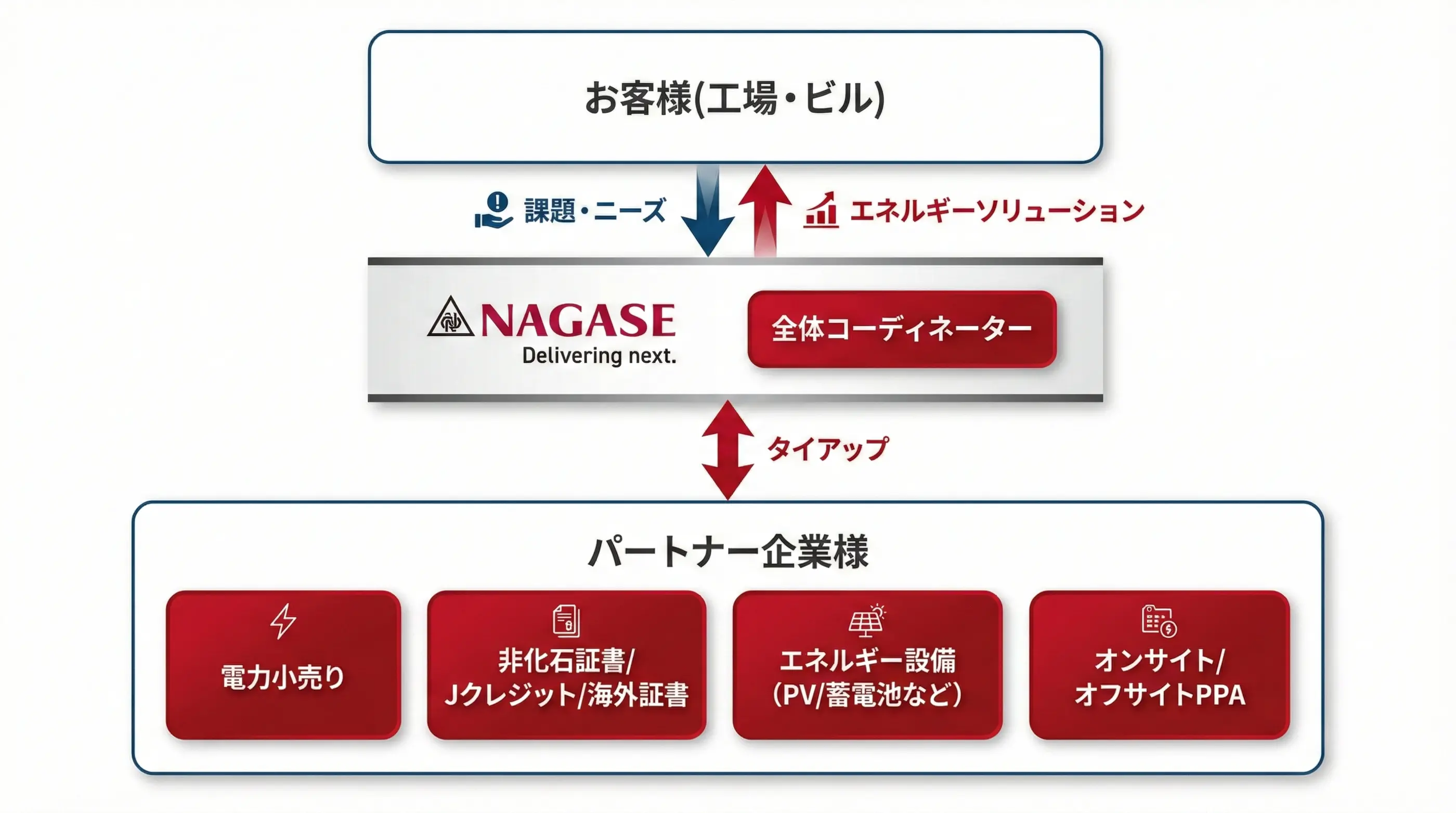 お客様(工場・ビル)

課題・ニーズ

エネルギーソリューション

NAGASE
Delivering next.

全体コーディネーター

タイアップ

パートナー企業様

電力小売り

非化石証書/
Jクレジット/海外証書

エネルギー設備
(PV/蓄電池など)

オンサイト/
オフサイトPPA